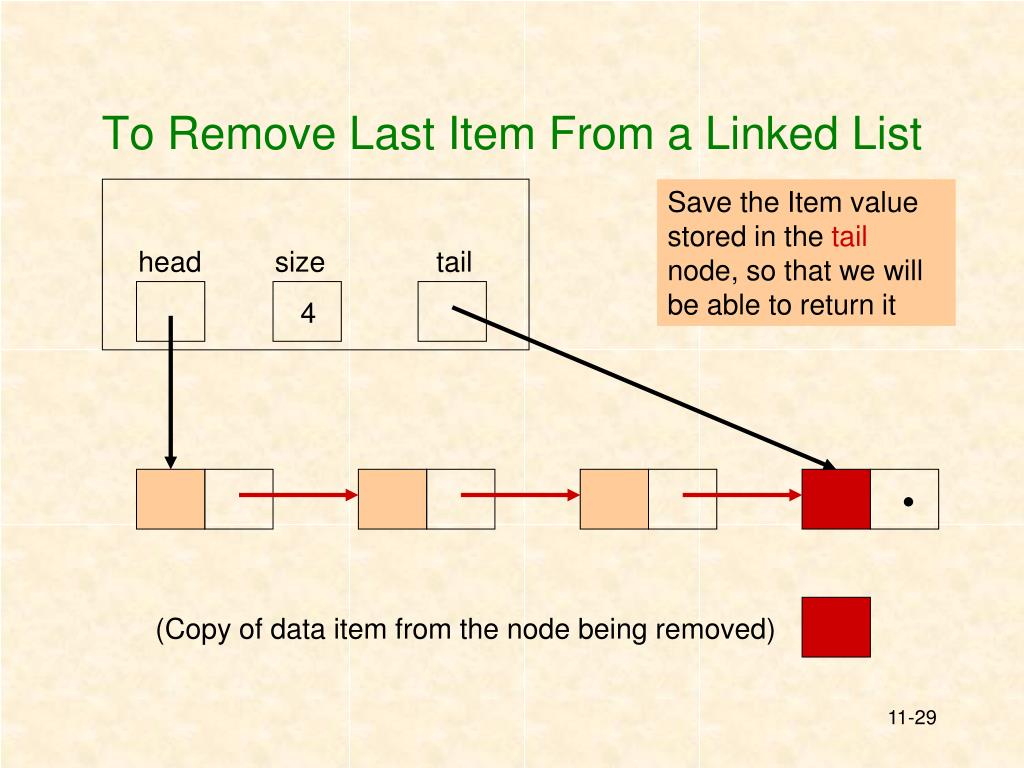 To Remove Last Item From a Linked List

head size tail

4

Save the Item value stored in the tail node, so that we will be able to return it

(Copy of data item from the node being removed)

11-29